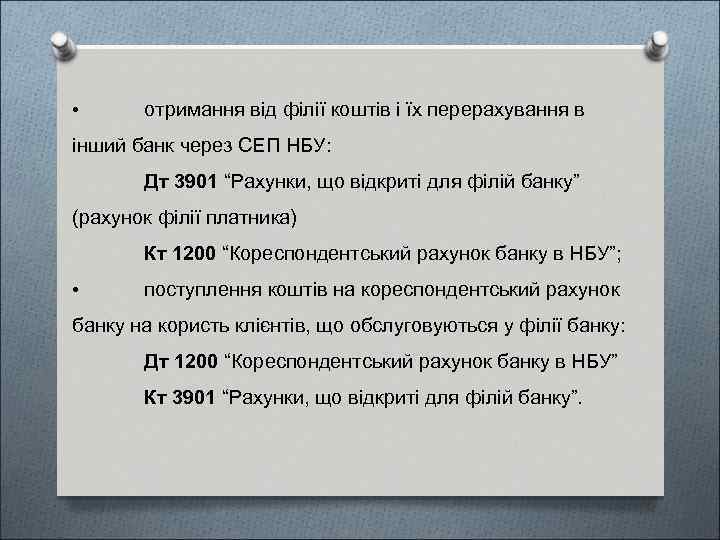 • отримання від філії коштів і їх перерахування в інший банк через СЕП НБУ:

Дт 3901 “Рахунки, що відкриті для філій банку” (рахунок філії платника)

Кт 1200 “Кореспондентський рахунок банку в НБУ”;

• поступлення коштів на кореспондентський рахунок банку на користь клієнтів, що обслуговуються у філії банку:

Дт 1200 “Кореспондентський рахунок банку в НБУ”

Кт 3901 “Рахунки, що відкриті для філій банку”.